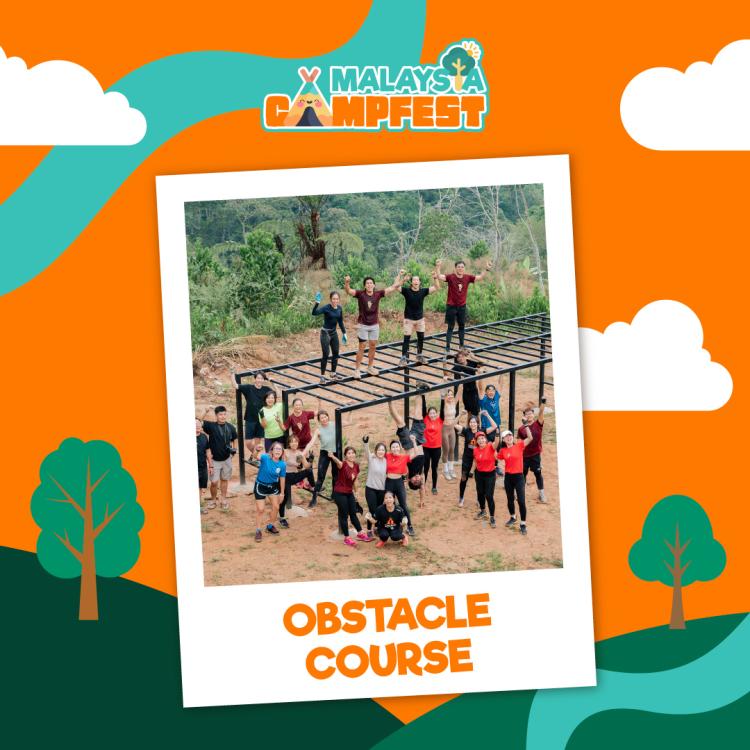 MALAYSIA CAMPFEST

OBSTACLE COURSE